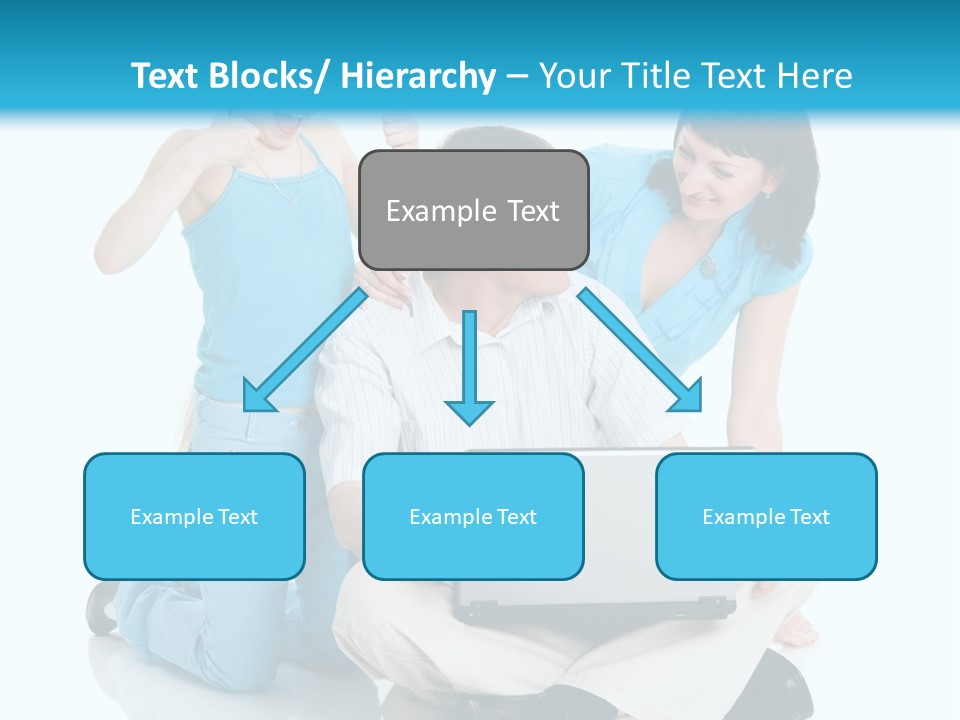 Text Blocks/ Hierarchy – Your Title Text Here

Example Text

Example Text

Example Text

Example Text